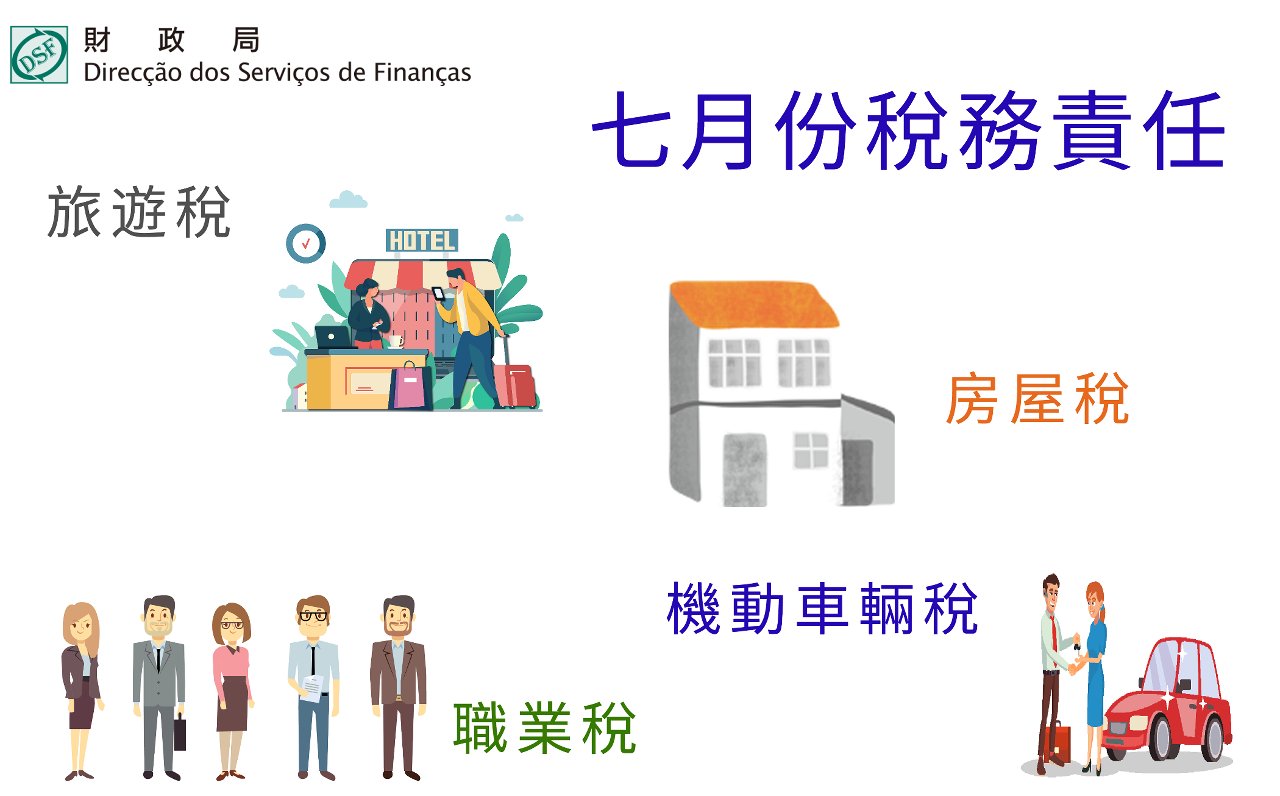 DSF 財 政 局
Direcção dos Serviços de Finanças

七月份稅務責任

旅遊稅

HOTEL

房屋稅

機動車輛稅

職業稅